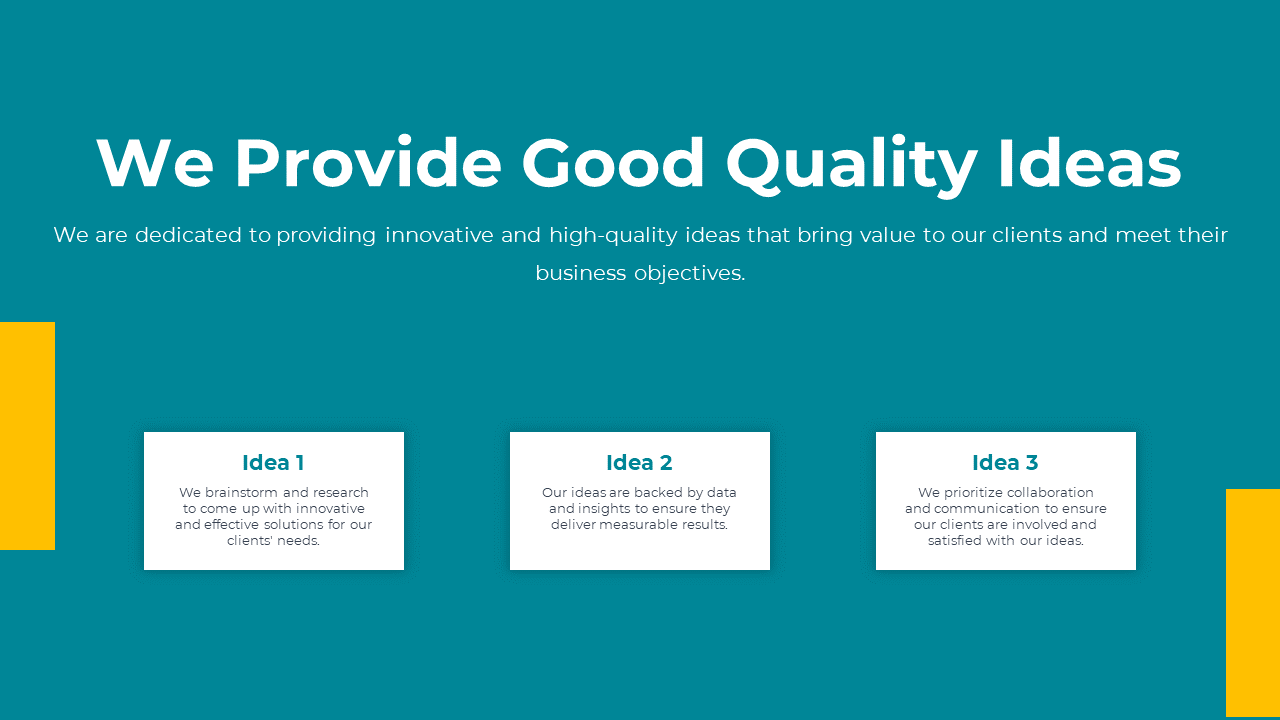 We Provide Good Quality Ideas

We are dedicated to providing innovative and high-quality ideas that bring value to our clients and meet their business objectives.

Idea 1

We brainstorm and research to come up with innovative and effective solutions for our clients' needs.

Idea 2

Our ideas are backed by data and insights to ensure they deliver measurable results.

Idea 3

We prioritize collaboration and communication to ensure our clients are involved and satisfied with our ideas.